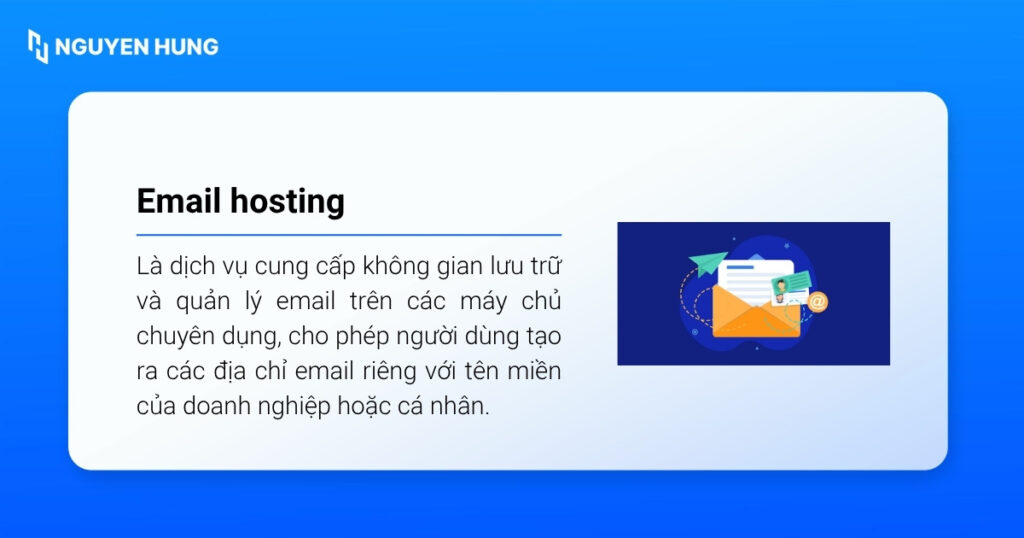 NGUYEN HUNG

Email hosting

Là dịch vụ cung cấp không gian lưu trữ và quản lý email trên các máy chủ chuyên dụng, cho phép người dùng tạo ra các địa chỉ email riêng với tên miền của doanh nghiệp hoặc cá nhân.

@